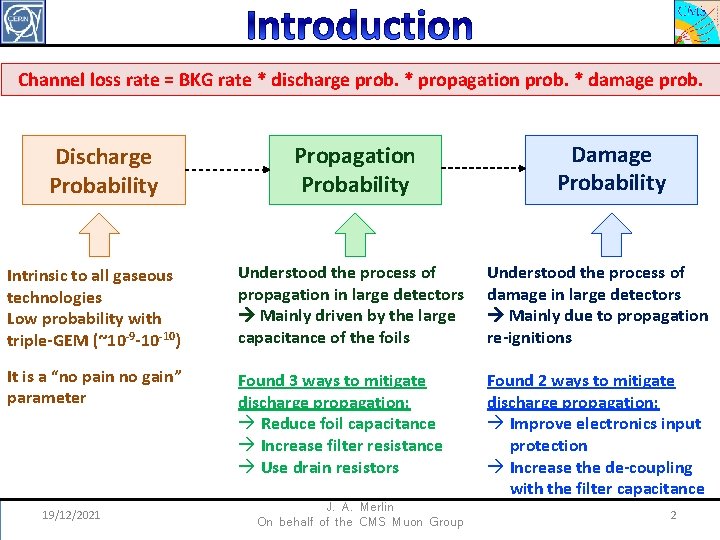 CERN

Introduction

CMS

Channel loss rate = BKG rate * discharge prob. * propagation prob. * damage prob.

Discharge Probability

Propagation Probability

Damage Probability

Intrinsic to all gaseous technologies
Low probability with triple-GEM (~$10^{-9}$-$10^{-10}$)

It is a "no pain no gain" parameter

Understood the process of propagation in large detectors
→ Mainly driven by the large capacitance of the foils

Found 3 ways to mitigate discharge propagation:
→ Reduce foil capacitance
→ Increase filter resistance
→ Use drain resistors

Understood the process of damage in large detectors
→ Mainly due to propagation re-ignitions

Found 2 ways to mitigate discharge propagation:
→ Improve electronics input protection
→ Increase the de-coupling with the filter capacitance

19/12/2021

J. A. Merlin
On behalf of the CMS Muon Group

2